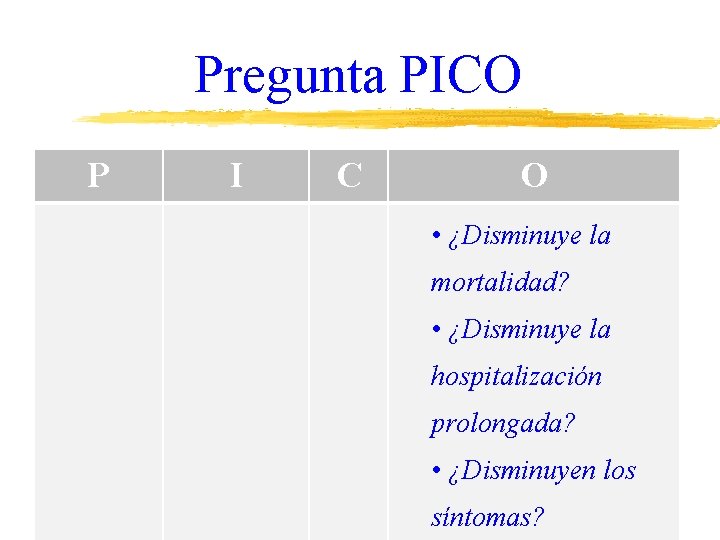 Pregunta PICO

| P | I | C | O |
|---|---|---|---|
| | | | • ¿Disminuye la mortalidad? • ¿Disminuye la hospitalización prolongada? • ¿Disminuyen los síntomas? |